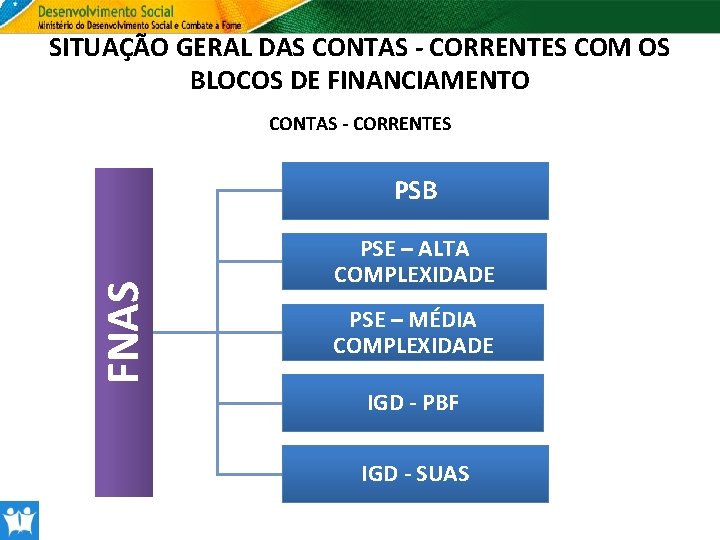 Desenvolvimento Social
Ministério do Desenvolvimento Social e Combate à Fome

SITUAÇÃO GERAL DAS CONTAS - CORRENTES COM OS BLOCOS DE FINANCIAMENTO

CONTAS - CORRENTES

FNAS

PSB

PSE – ALTA COMPLEXIDADE

PSE – MÉDIA COMPLEXIDADE

IGD - PBF

IGD - SUAS